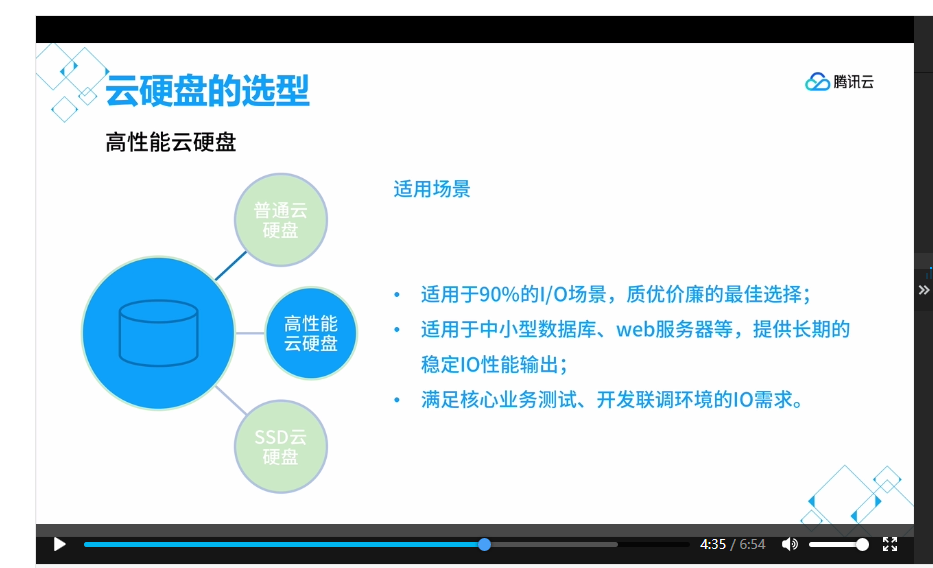 云硬盘的选型

腾讯云

高性能云硬盘

普通云硬盘

高性能云硬盘

SSD云硬盘

适用场景

• 适用于90%的I/O场景，质优价廉的最佳选择；
• 适用于中小型数据库、web服务器等，提供长期的稳定IO性能输出；
• 满足核心业务测试、开发联调环境的IO需求。

4:35 / 6:54